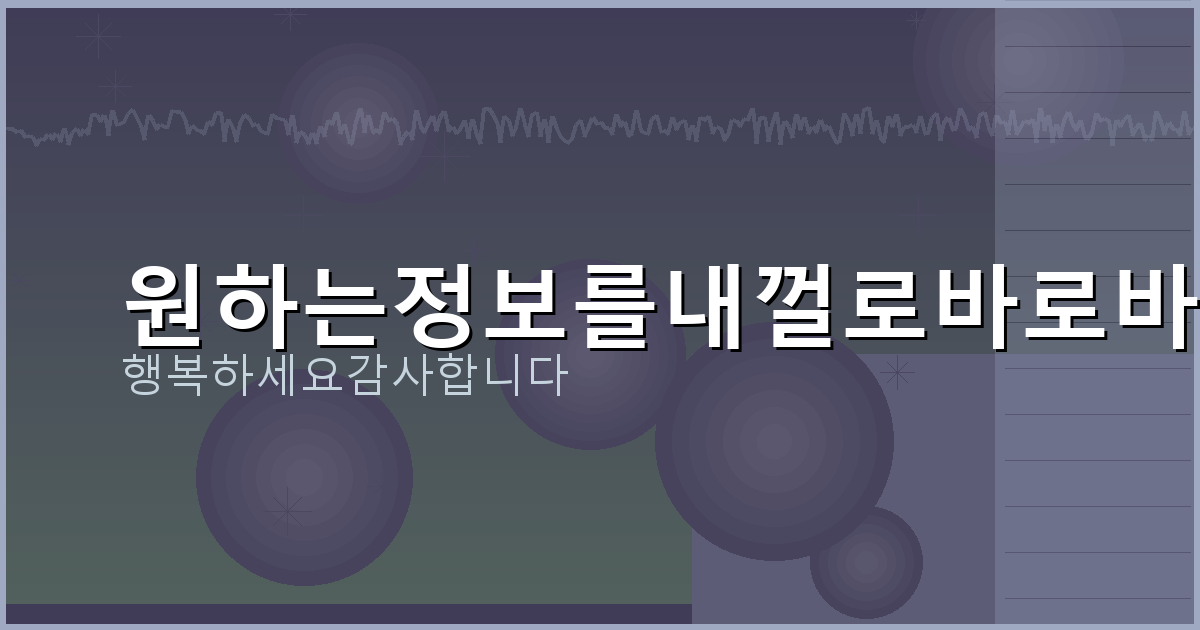 원하는정보를내껄로바로바

행복하세요감사합니다